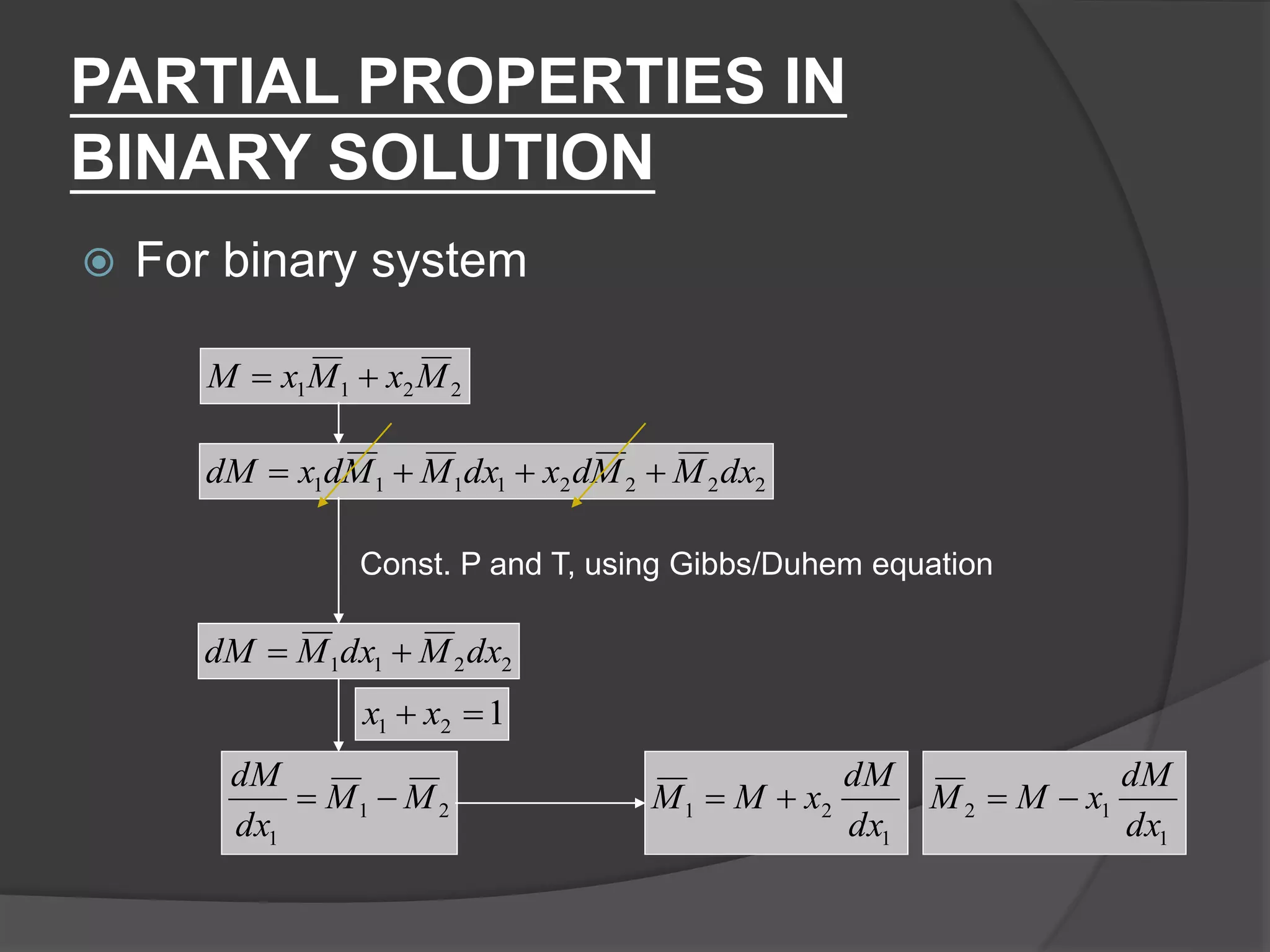 PARTIAL PROPERTIES IN BINARY SOLUTION

For binary system

$M = x_1\overline{M}_1 + x_2\overline{M}_2$

$dM = x_1 d\overline{M}_1 + \overline{M}_1 dx_1 + x_2 d\overline{M}_2 + \overline{M}_2 dx_2$

Const. P and T, using Gibbs/Duhem equation

$dM = \overline{M}_1 dx_1 + \overline{M}_2 dx_2$

$x_1 + x_2 = 1$

$\frac{dM}{dx_1} = \overline{M}_1 - \overline{M}_2$

$\overline{M}_1 = M + x_2 \frac{dM}{dx_1}$

$\overline{M}_2 = M - x_1 \frac{dM}{dx_1}$